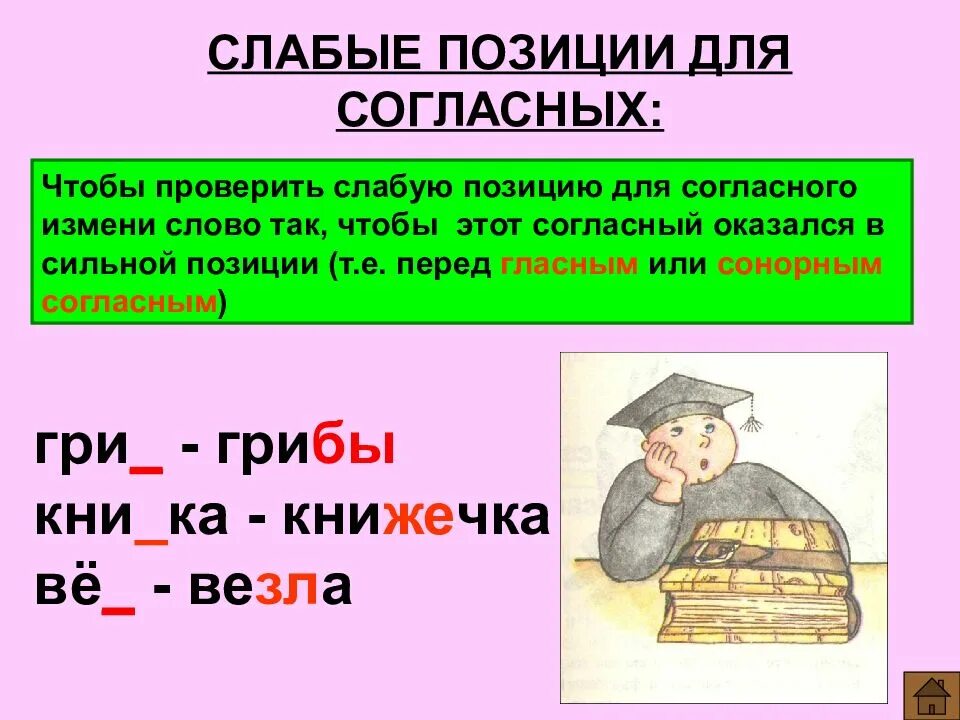 СЛАБЫЕ ПОЗИЦИИ ДЛЯ СОГЛАСНЫХ:

Чтобы проверить слабую позицию для согласного измени слово так, чтобы этот согласный оказался в сильной позиции (т.е. перед гласным или сонорным согласным)

гри_ - грибы
кни_ка - книжечка
вё_ - везла